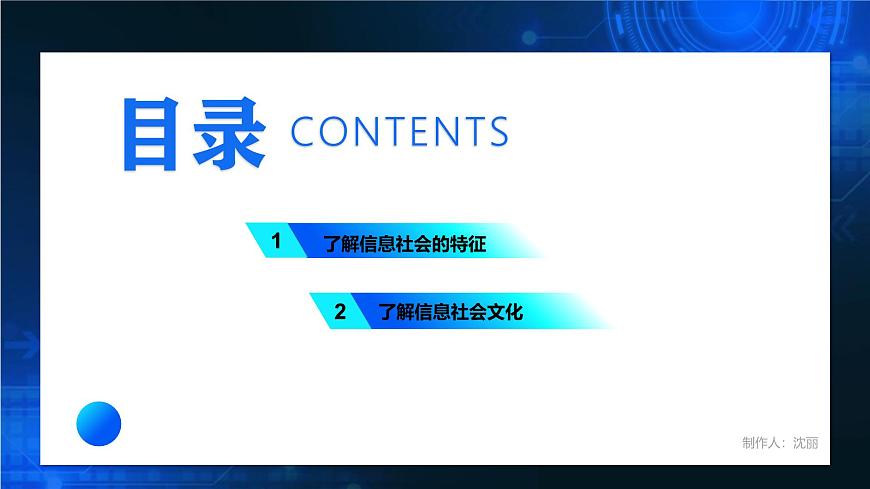 目录 CONTENTS

1 了解信息社会的特征

2 了解信息社会文化

制作人：沈丽